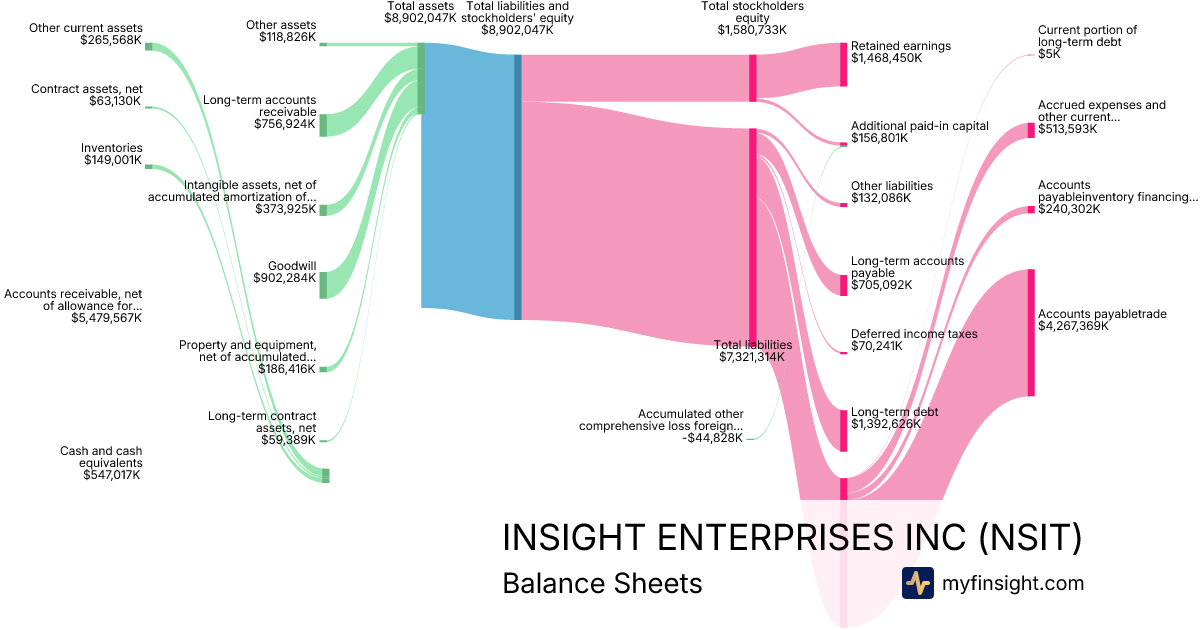 Other current assets
$265,568K

Contract assets, net
$63,130K

Inventories
$149,001K

Accounts receivable, net of allowance for...
$5,479,567K

Cash and cash equivalents
$547,017K

Other assets
$118,826K

Long-term accounts receivable
$756,924K

Intangible assets, net of accumulated amortization of...
$373,925K

Goodwill
$902,284K

Property and equipment, net of accumulated...
$186,416K

Long-term contract assets, net
$59,389K

Total assets
$8,902,047K

Total liabilities and stockholders' equity
$8,902,047K

Total stockholders equity
$1,580,733K

Total liabilities
$7,321,314K

Accumulated other comprehensive loss foreign...
-$44,828K

Retained earnings
$1,468,450K

Additional paid-in capital
$156,801K

Other liabilities
$132,086K

Long-term accounts payable
$705,092K

Deferred income taxes
$70,241K

Long-term debt
$1,392,626K

Current portion of long-term debt
$5K

Accrued expenses and other current...
$513,593K

Accounts payableinventory financing...
$240,302K

Accounts payabletrade
$4,267,369K

INSIGHT ENTERPRISES INC (NSIT)
Balance Sheets

myfinsight.com